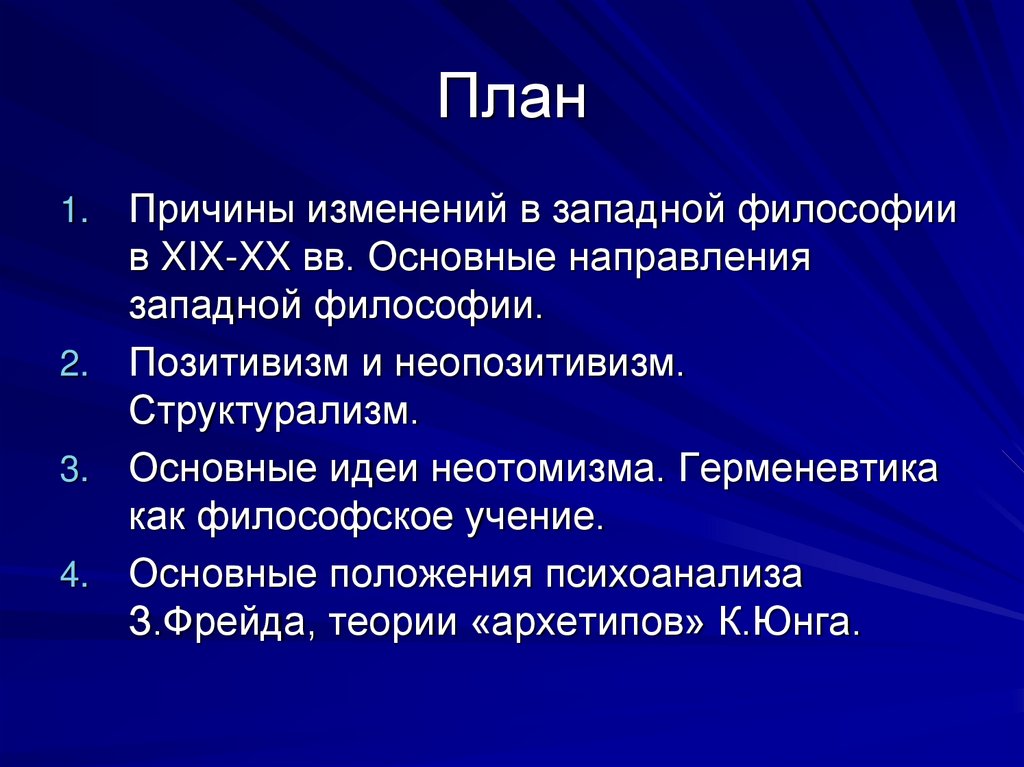 План

1. Причины изменений в западной философии в XIX-XX вв. Основные направления западной философии.
2. Позитивизм и неопозитивизм. Структурализм.
3. Основные идеи неотомизма. Герменевтика как философское учение.
4. Основные положения психоанализа З.Фрейда, теории «архетипов» К.Юнга.